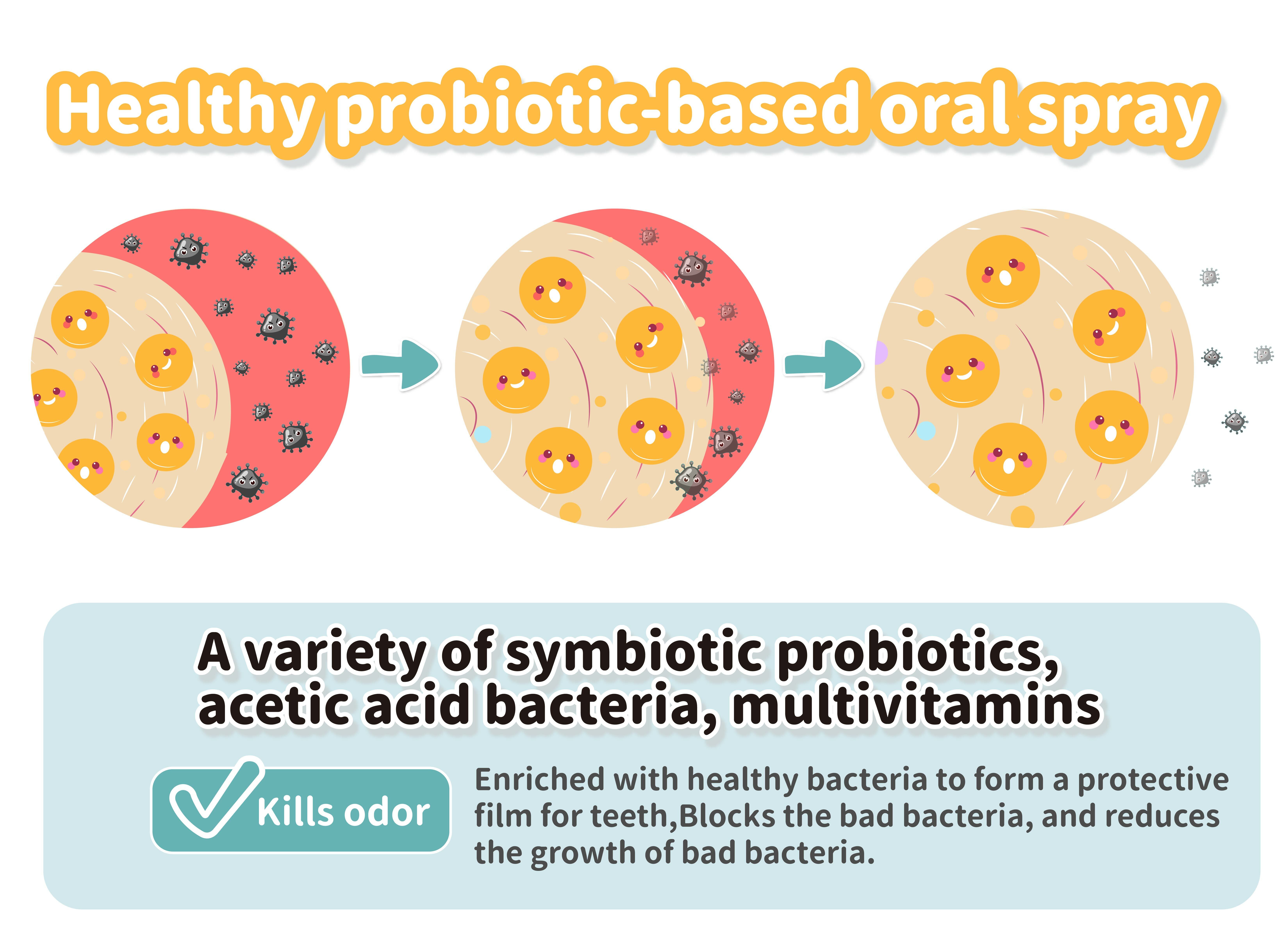 Healthy probiotic-based oral spray

A variety of symbiotic probiotics, acetic acid bacteria, multivitamins

Kills odor

Enriched with healthy bacteria to form a protective film for teeth,Blocks the bad bacteria, and reduces the growth of bad bacteria.